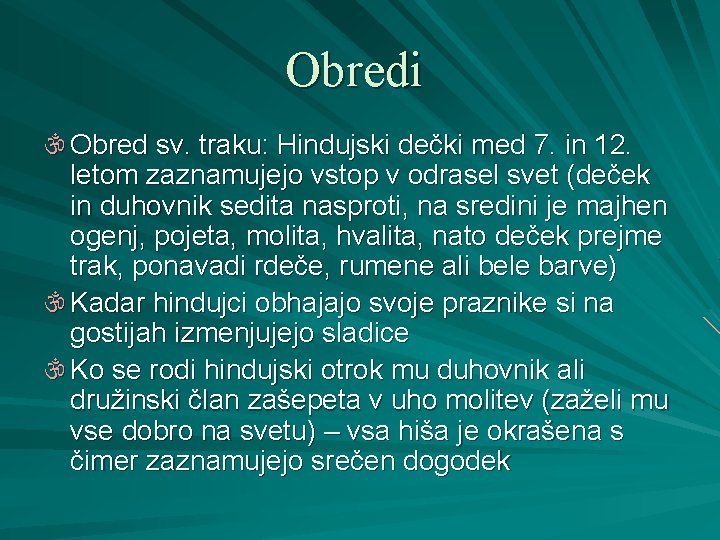 Obredi

ॐ Obred sv. traku: Hindujski dečki med 7. in 12. letom zaznamujejo vstop v odrasel svet (deček in duhovnik sedita nasproti, na sredini je majhen ogenj, pojeta, molita, hvalita, nato deček prejme trak, ponavadi rdeče, rumene ali bele barve)

ॐ Kadar hindujci obhajajo svoje praznike si na gostijah izmenjujejo sladice

ॐ Ko se rodi hindujski otrok mu duhovnik ali družinski član zašepeta v uho molitev (zaželi mu vse dobro na svetu) – vsa hiša je okrašena s čimer zaznamujejo srečen dogodek